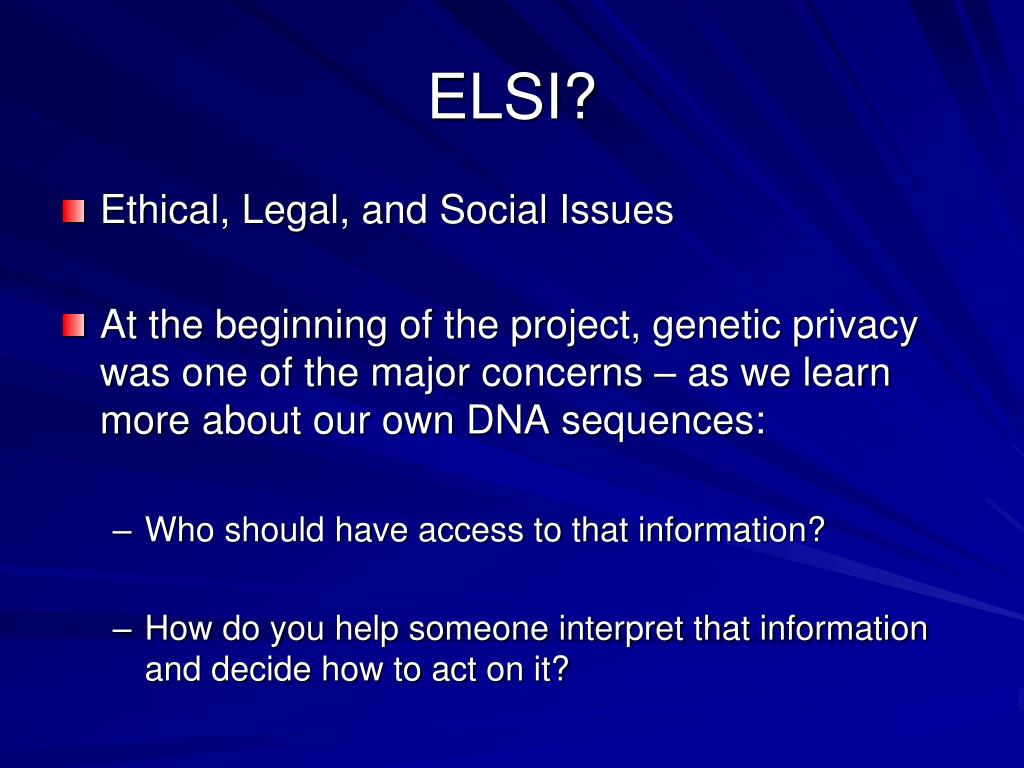 ELSI?

Ethical, Legal, and Social Issues

At the beginning of the project, genetic privacy was one of the major concerns – as we learn more about our own DNA sequences:

– Who should have access to that information?

– How do you help someone interpret that information and decide how to act on it?